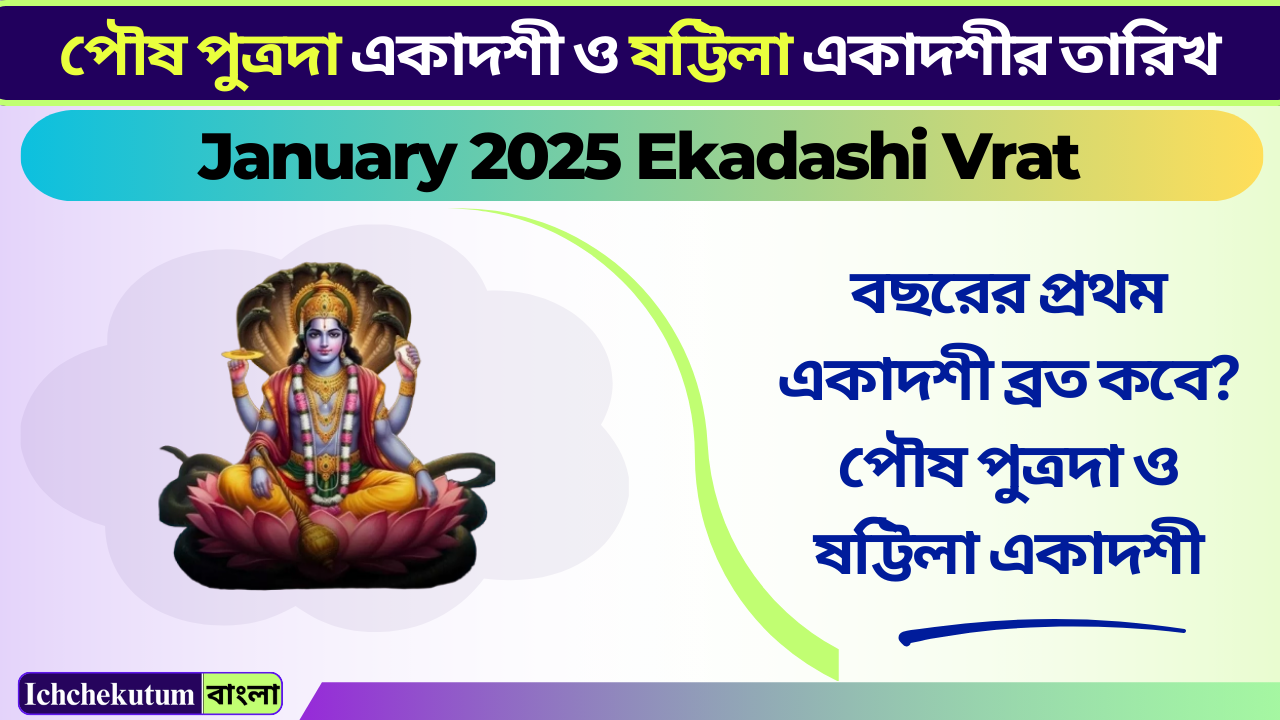 পৌষ পুত্রদা একাদশী ও ষট্তিলা একাদশীর তারিখ

January 2025 Ekadashi Vrat

বছরের প্রথম একাদশী ব্রত কবে? পৌষ পুত্রদা ও ষট্তিলা একাদশী

Ichchekutum বাংলা